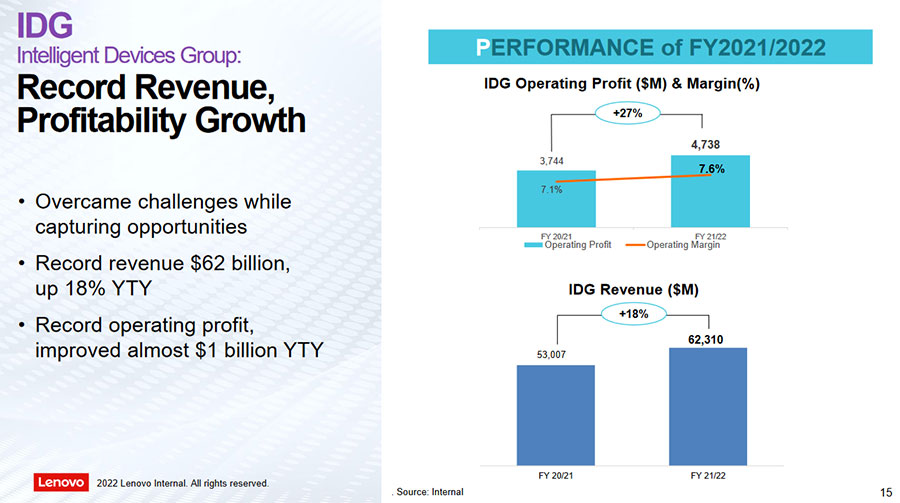 IDG
Intelligent Devices Group:
Record Revenue, Profitability Growth

• Overcame challenges while capturing opportunities
• Record revenue $62 billion, up 18% YTY
• Record operating profit, improved almost $1 billion YTY

PERFORMANCE of FY2021/2022

IDG Operating Profit ($M) & Margin(%)

+27%

3,744
4,738
7.1%
7.6%
FY 20/21
FY 21/22
Operating Profit
Operating Margin

IDG Revenue ($M)

+18%

53,007
62,310
FY 20/21
FY 21/22

Lenovo
2022 Lenovo Internal. All rights reserved.
. Source: Internal
15